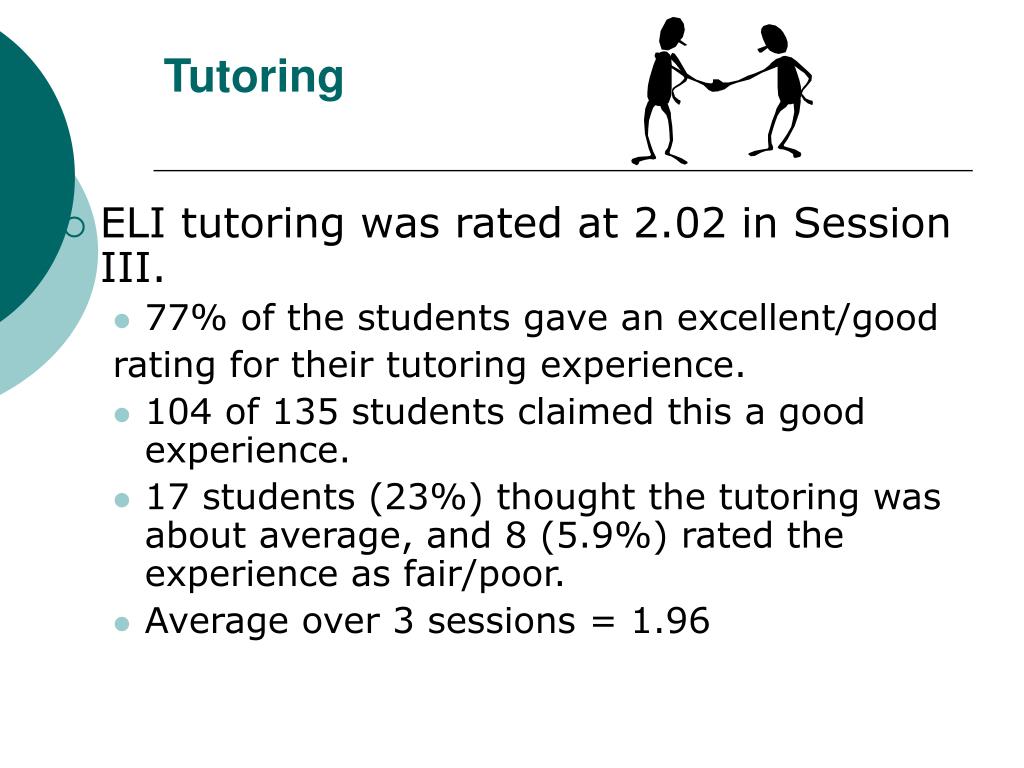 Tutoring

ELI tutoring was rated at 2.02 in Session III.

77% of the students gave an excellent/good rating for their tutoring experience.

104 of 135 students claimed this a good experience.

17 students (23%) thought the tutoring was about average, and 8 (5.9%) rated the experience as fair/poor.

Average over 3 sessions = 1.96